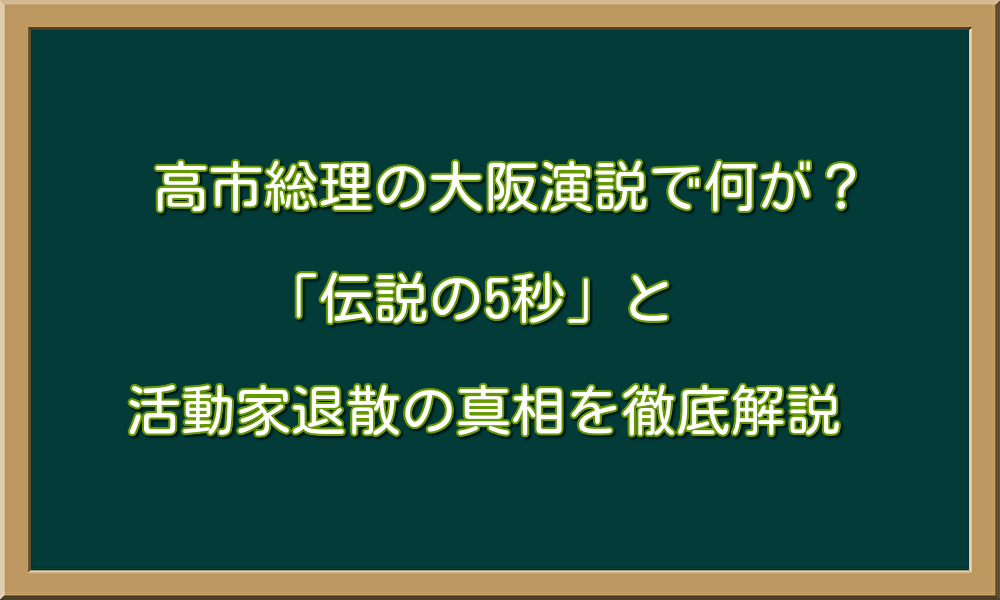 高市総理の大阪演説で何が？

「伝説の5秒」と

活動家退散の真相を徹底解説